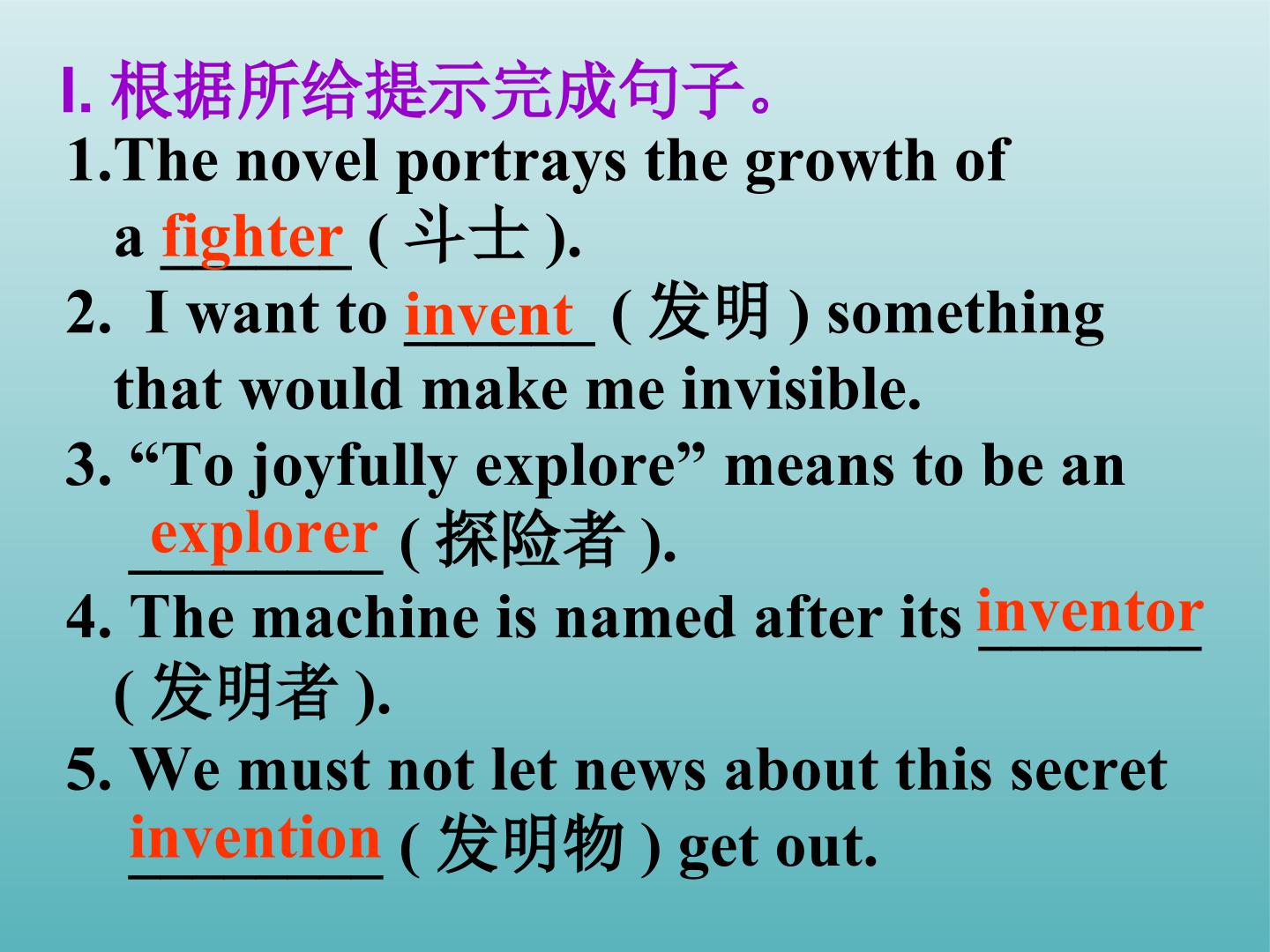 Ⅰ.根据所给提示完成句子。

1.The novel portrays the growth of a fighter (斗士).

2. I want to invent (发明) something that would make me invisible.

3. "To joyfully explore" means to be an explorer (探险者).

4. The machine is named after its inventor (发明者).

5. We must not let news about this secret invention (发明物) get out.